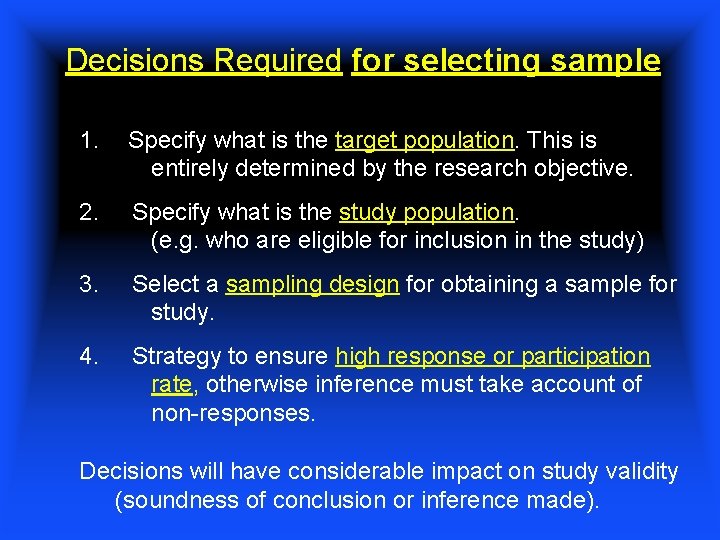 Decisions Required for selecting sample

1. Specify what is the target population. This is entirely determined by the research objective.

2. Specify what is the study population. (e.g. who are eligible for inclusion in the study)

3. Select a sampling design for obtaining a sample for study.

4. Strategy to ensure high response or participation rate, otherwise inference must take account of non-responses.

Decisions will have considerable impact on study validity (soundness of conclusion or inference made).